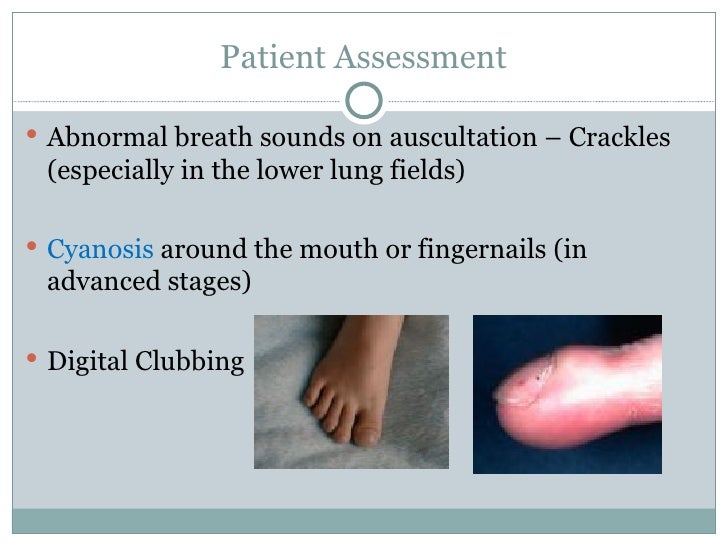 Patient Assessment

• Abnormal breath sounds on auscultation – Crackles (especially in the lower lung fields)

• Cyanosis around the mouth or fingernails (in advanced stages)

• Digital Clubbing